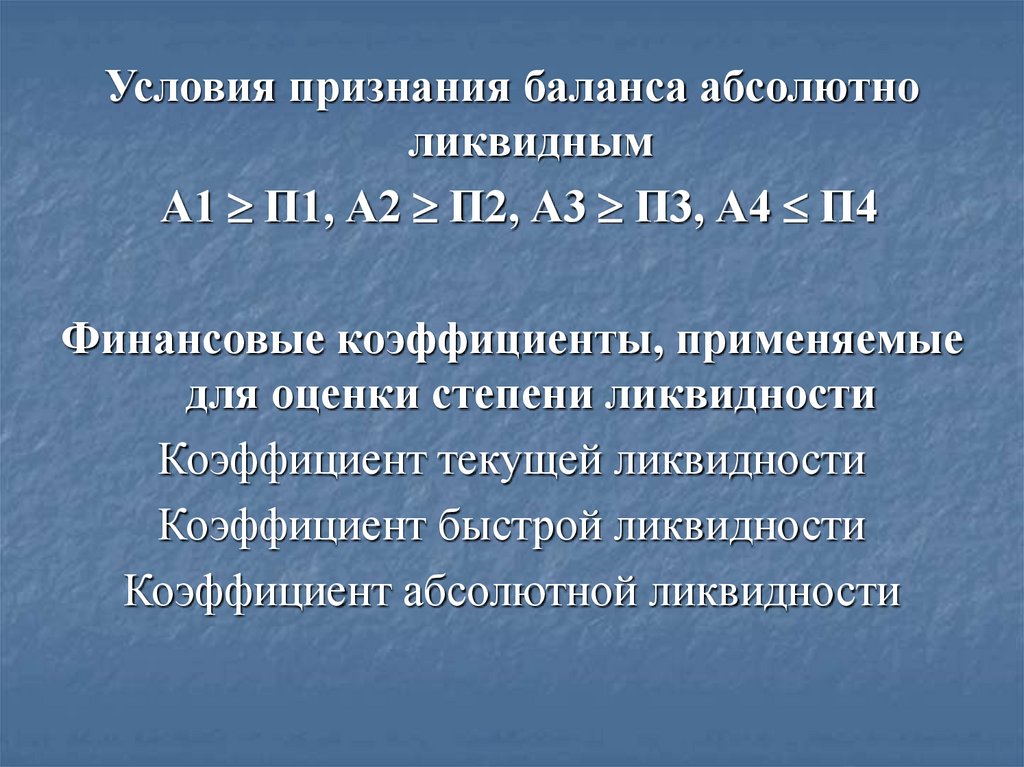 Условия признания баланса абсолютно ликвидным

А1 $\geq$ П1, А2 $\geq$ П2, А3 $\geq$ П3, А4 $\leq$ П4

Финансовые коэффициенты, применяемые для оценки степени ликвидности

Коэффициент текущей ликвидности

Коэффициент быстрой ликвидности

Коэффициент абсолютной ликвидности